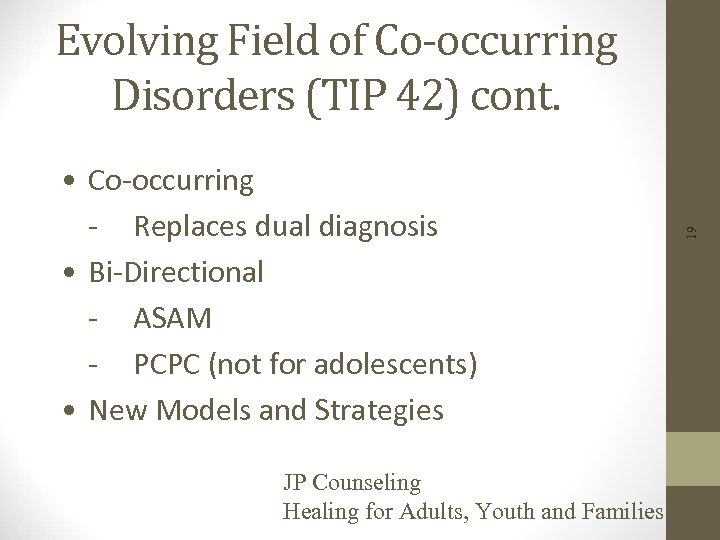 Evolving Field of Co-occurring Disorders (TIP 42) cont.

• Co-occurring
- Replaces dual diagnosis
• Bi-Directional
- ASAM
- PCPC (not for adolescents)
• New Models and Strategies

19

JP Counseling
Healing for Adults, Youth and Families